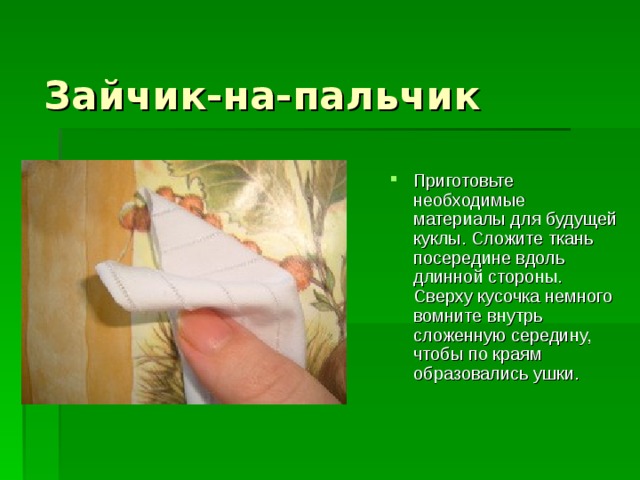 Зайчик-на-пальчик

Приготовьте необходимые материалы для будущей куклы. Сложите ткань посередине вдоль длинной стороны. Сверху кусочка немного вомните внутрь сложенную середину, чтобы по краям образовались ушки.